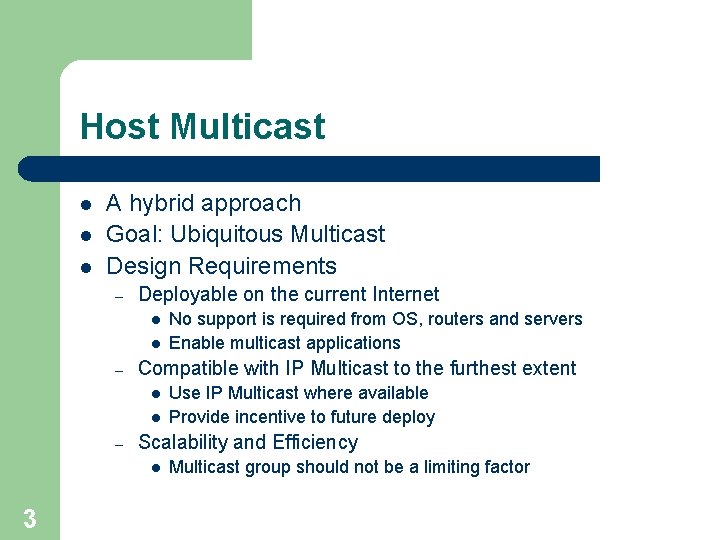 Host Multicast

- A hybrid approach
- Goal: Ubiquitous Multicast
- Design Requirements
  – Deployable on the current Internet
    - No support is required from OS, routers and servers
    - Enable multicast applications
  – Compatible with IP Multicast to the furthest extent
    - Use IP Multicast where available
    - Provide incentive to future deploy
  – Scalability and Efficiency
    - Multicast group should not be a limiting factor

3